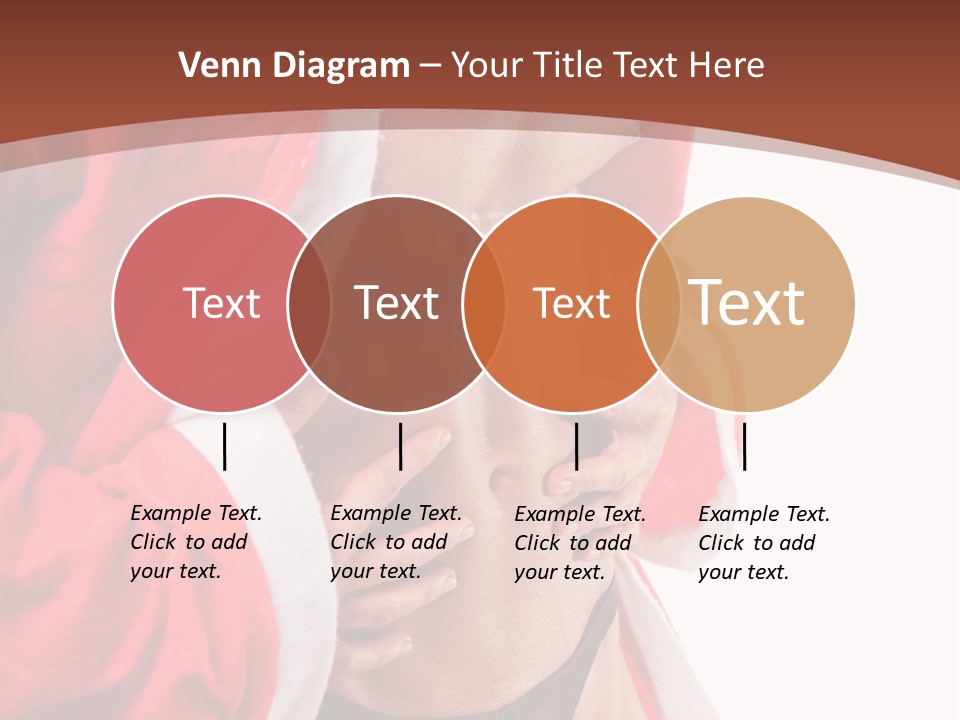 Venn Diagram – Your Title Text Here

Text

Text

Text

Text

Example Text. Click to add your text.

Example Text. Click to add your text.

Example Text. Click to add your text.

Example Text. Click to add your text.